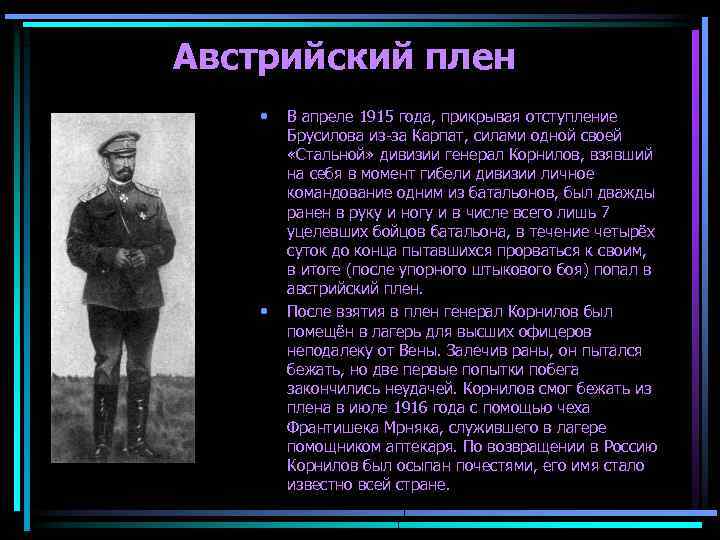 Австрийский плен

• В апреле 1915 года, прикрывая отступление Брусилова из-за Карпат, силами одной своей «Стальной» дивизии генерал Корнилов, взявший на себя в момент гибели дивизии личное командование одним из батальонов, был дважды ранен в руку и ногу и в числе всего лишь 7 уцелевших бойцов батальона, в течение четырёх суток до конца пытавшихся прорваться к своим, в итоге (после упорного штыкового боя) попал в австрийский плен.

• После взятия в плен генерал Корнилов был помещён в лагерь для высших офицеров неподалеку от Вены. Залечив раны, он пытался бежать, но две первые попытки побега закончились неудачей. Корнилов смог бежать из плена в июле 1916 года с помощью чеха Франтишека Мрняка, служившего в лагере помощником аптекаря. По возвращении в Россию Корнилов был осыпан почестями, его имя стало известно всей стране.